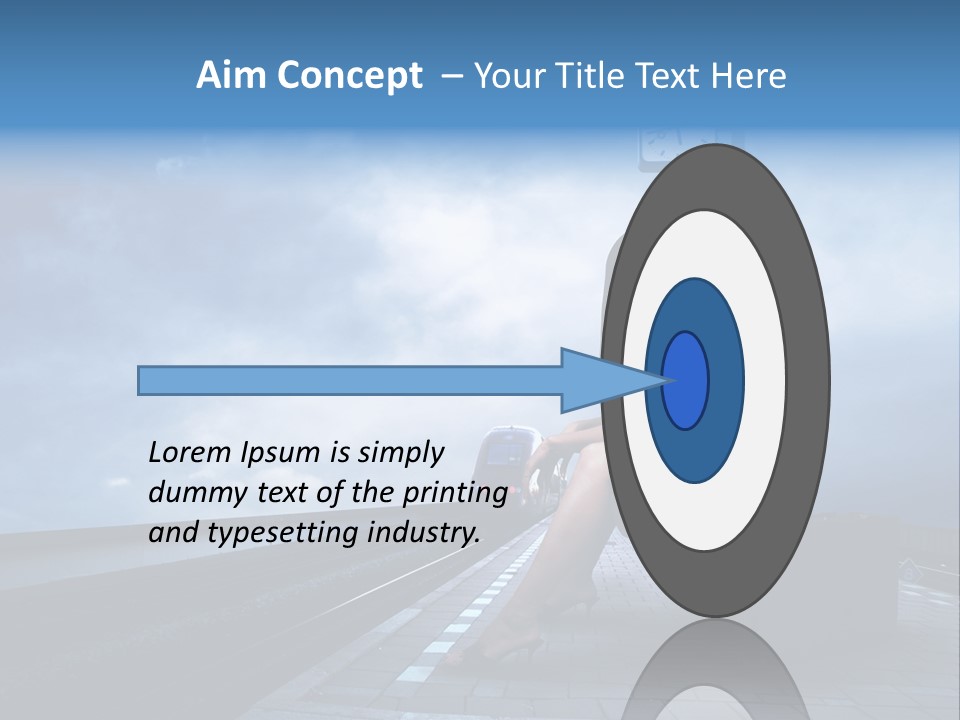 Aim Concept – Your Title Text Here

Lorem Ipsum is simply dummy text of the printing and typesetting industry.